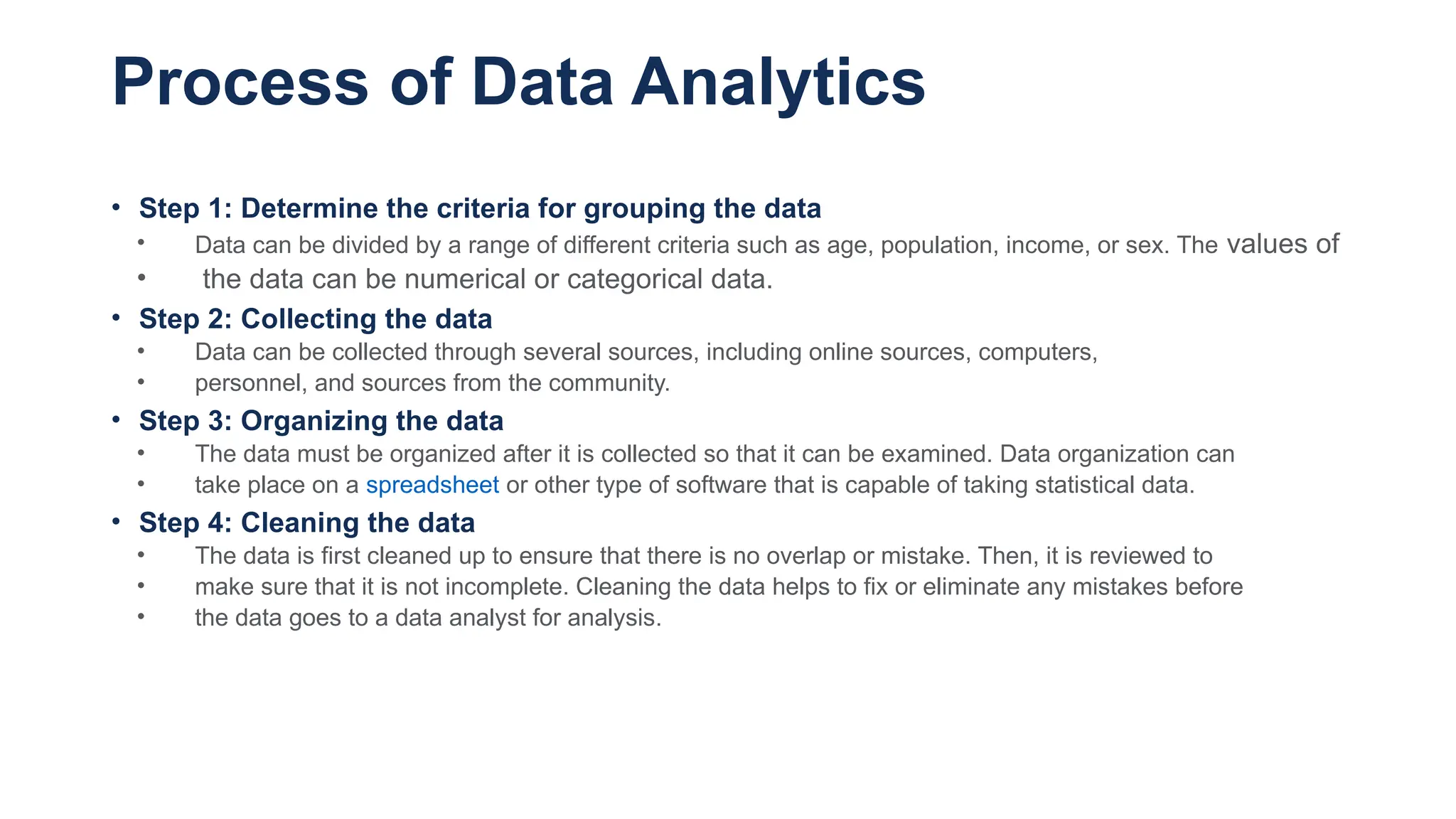 Process of Data Analytics

• Step 1: Determine the criteria for grouping the data
  • Data can be divided by a range of different criteria such as age, population, income, or sex. The values of
  • the data can be numerical or categorical data.
• Step 2: Collecting the data
  • Data can be collected through several sources, including online sources, computers,
  • personnel, and sources from the community.
• Step 3: Organizing the data
  • The data must be organized after it is collected so that it can be examined. Data organization can
  • take place on a spreadsheet or other type of software that is capable of taking statistical data.
• Step 4: Cleaning the data
  • The data is first cleaned up to ensure that there is no overlap or mistake. Then, it is reviewed to
  • make sure that it is not incomplete. Cleaning the data helps to fix or eliminate any mistakes before
  • the data goes to a data analyst for analysis.